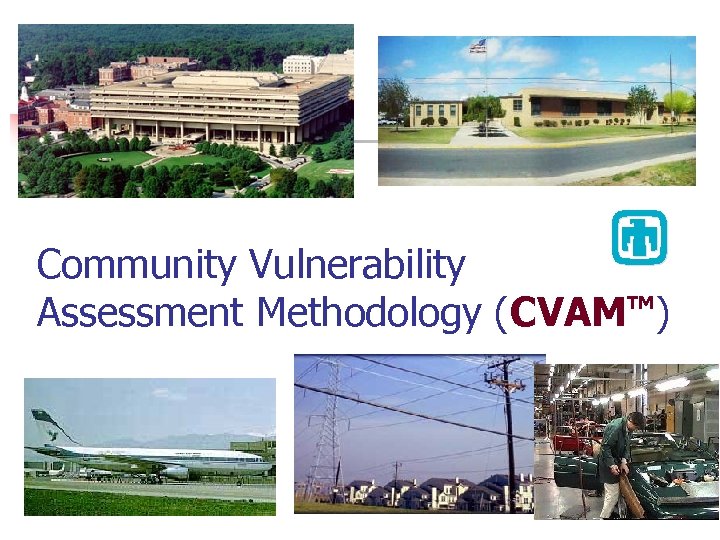 Community Vulnerability Assessment Methodology (CVAM™)